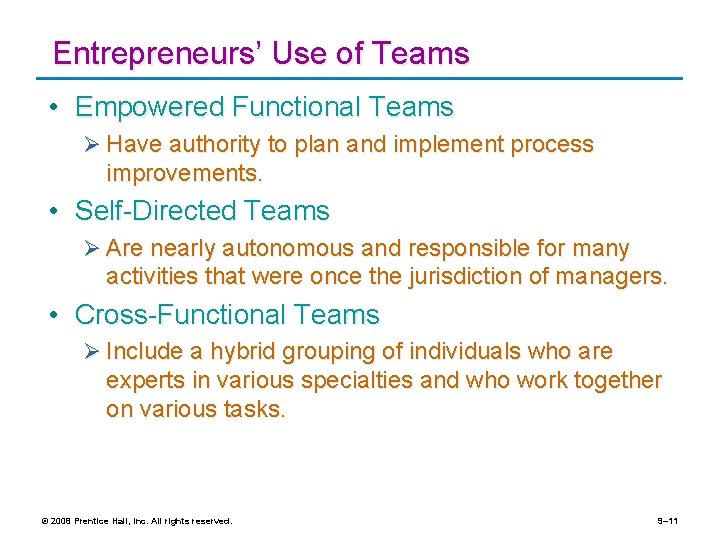 Entrepreneurs' Use of Teams

• Empowered Functional Teams

➢ Have authority to plan and implement process improvements.

• Self-Directed Teams

➢ Are nearly autonomous and responsible for many activities that were once the jurisdiction of managers.

• Cross-Functional Teams

➢ Include a hybrid grouping of individuals who are experts in various specialties and who work together on various tasks.

© 2008 Prentice Hall, Inc. All rights reserved.

9–11